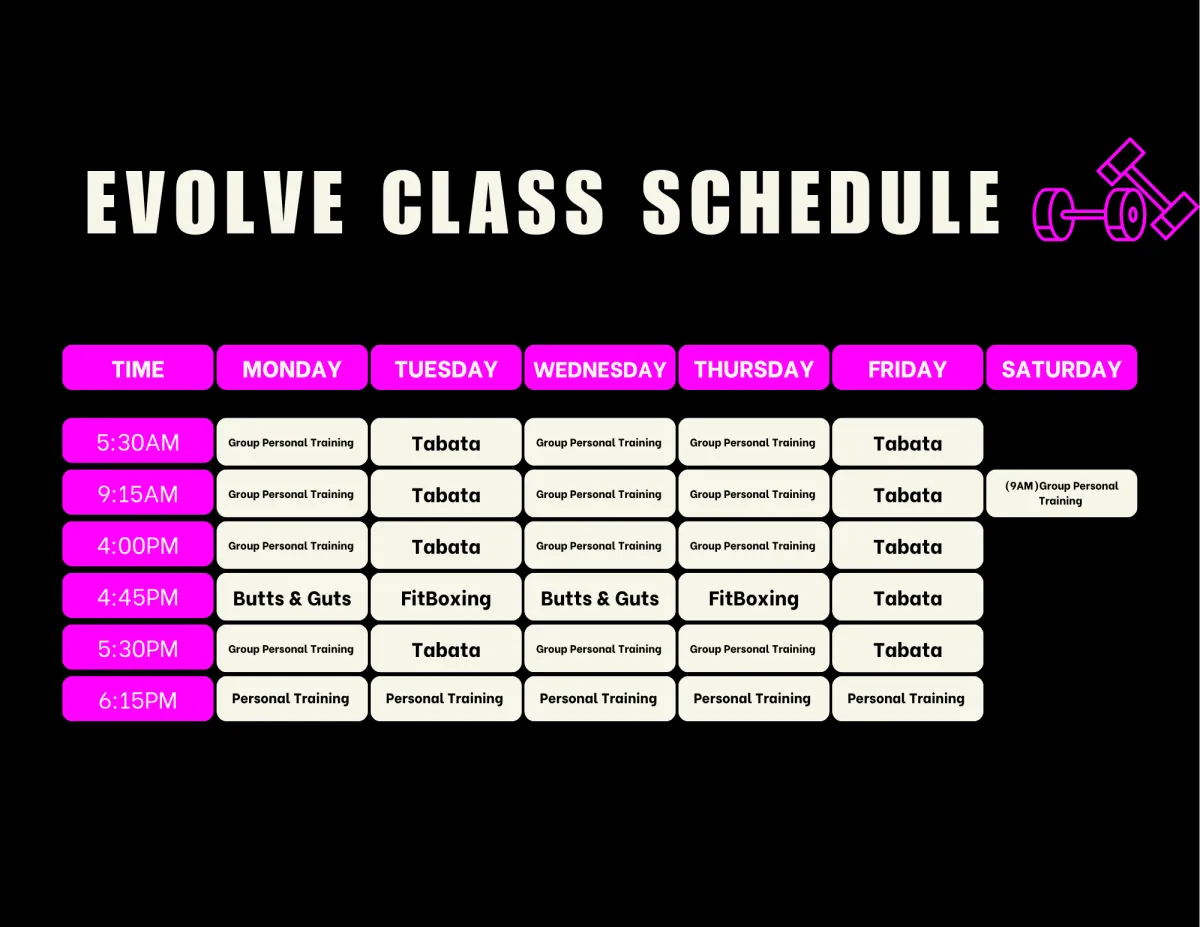 EVOLVE CLASS SCHEDULE

| TIME | MONDAY | TUESDAY | WEDNESDAY | THURSDAY | FRIDAY | SATURDAY |
|---|---|---|---|---|---|---|
| 5:30AM | Group Personal Training | Tabata | Group Personal Training | Group Personal Training | Tabata | |
| 9:15AM | Group Personal Training | Tabata | Group Personal Training | Group Personal Training | Tabata | (9AM)Group Personal Training |
| 4:00PM | Group Personal Training | Tabata | Group Personal Training | Group Personal Training | Tabata | |
| 4:45PM | Butts & Guts | FitBoxing | Butts & Guts | FitBoxing | Tabata | |
| 5:30PM | Group Personal Training | Tabata | Group Personal Training | Group Personal Training | Tabata | |
| 6:15PM | Personal Training | Personal Training | Personal Training | Personal Training | Personal Training | |